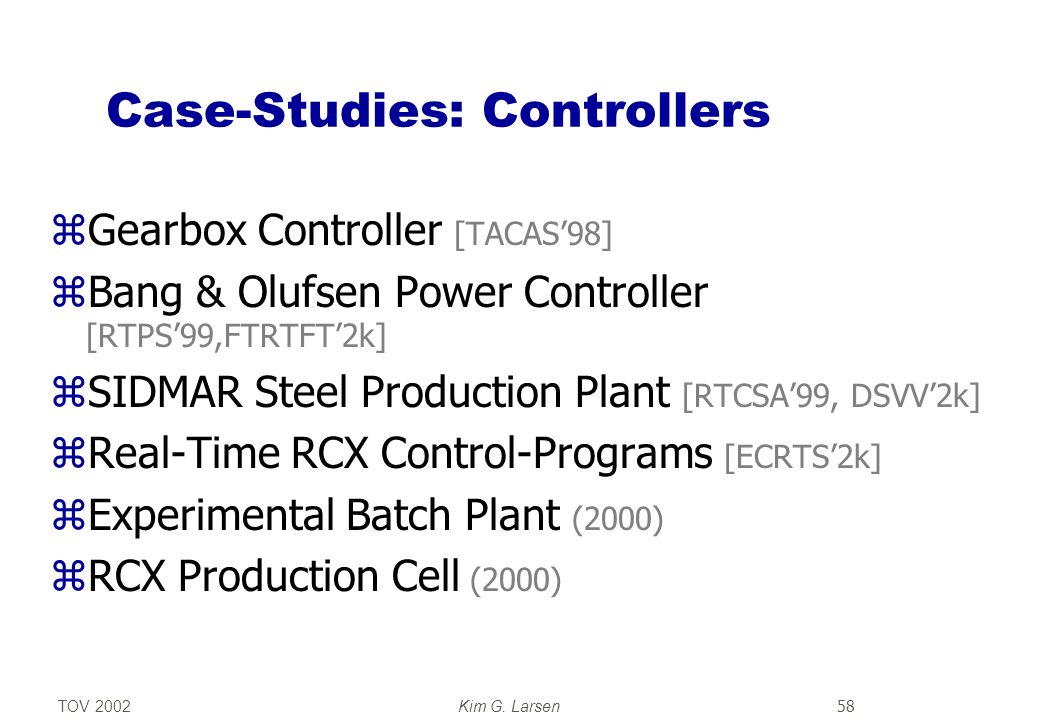 Case-Studies: Controllers

zGearbox Controller [TACAS'98]

zBang & Olufsen Power Controller [RTPS'99,FTRTFT'2k]

zSIDMAR Steel Production Plant [RTCSA'99, DSVV'2k]

zReal-Time RCX Control-Programs [ECRTS'2k]

zExperimental Batch Plant (2000)

zRCX Production Cell (2000)

TOV 2002 Kim G. Larsen 58